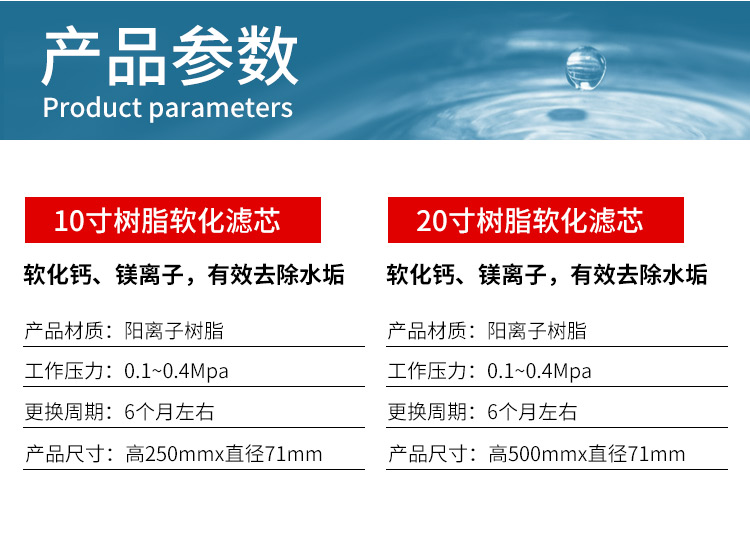 产品参数
Product parameters

10寸树脂软化滤芯

软化钙、镁离子，有效去除水垢

产品材质：阳离子树脂

工作压力：0.1~0.4Mpa

更换周期：6个月左右

产品尺寸：高250mmx直径71mm

20寸树脂软化滤芯

软化钙、镁离子，有效去除水垢

产品材质：阳离子树脂

工作压力：0.1~0.4Mpa

更换周期：6个月左右

产品尺寸：高500mmx直径71mm